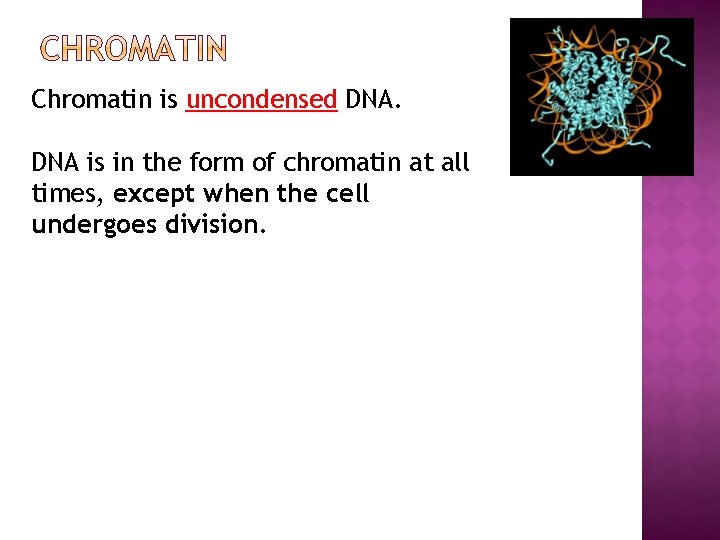 CHROMATIN

Chromatin is uncondensed DNA.

DNA is in the form of chromatin at all times, except when the cell undergoes division.